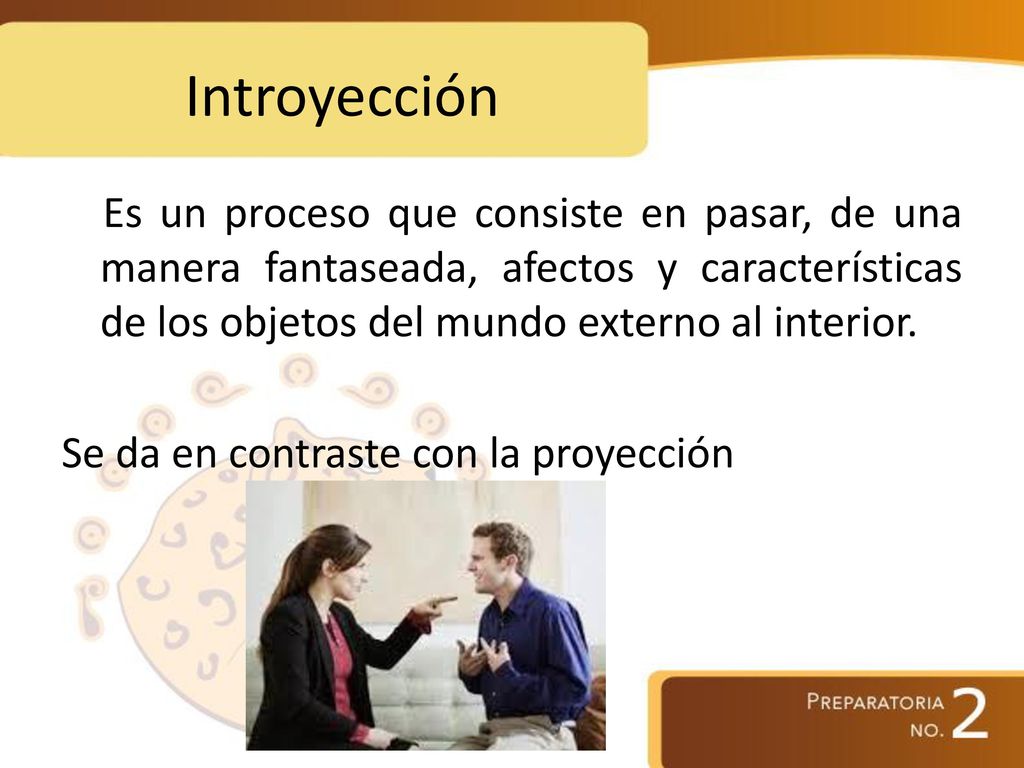 Introyección

Es un proceso que consiste en pasar, de una manera fantaseada, afectos y características de los objetos del mundo externo al interior.

Se da en contraste con la proyección

PREPARATORIA NO. 2